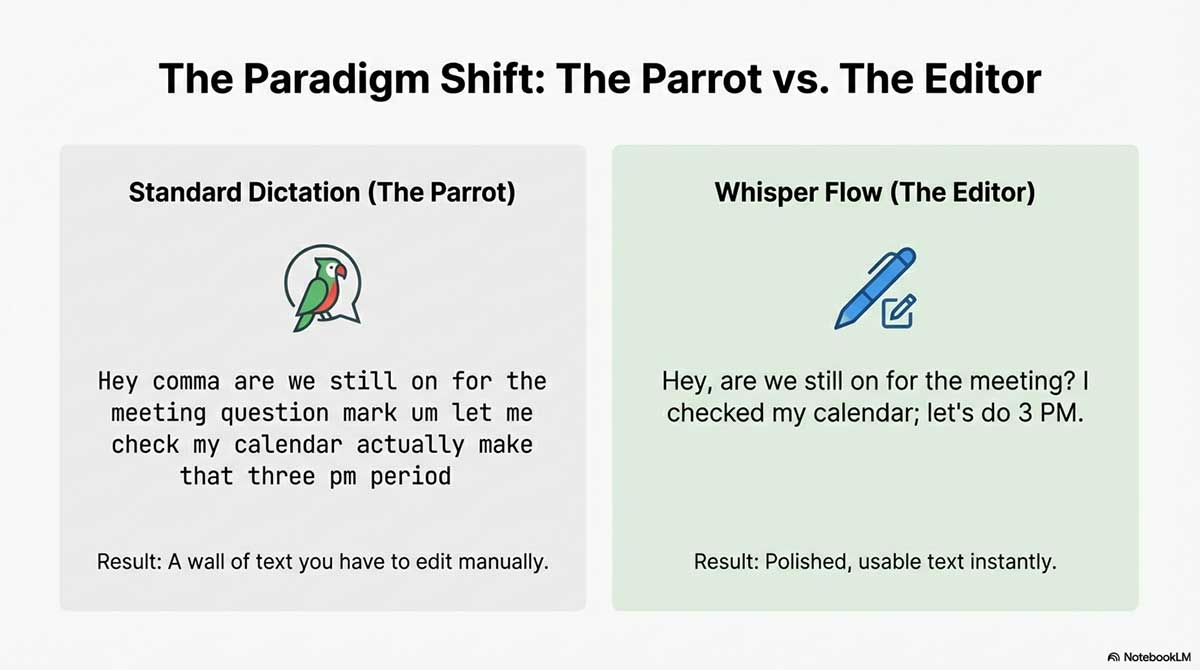 The Paradigm Shift: The Parrot vs. The Editor

Standard Dictation (The Parrot)

Hey comma are we still on for the meeting question mark um let me check my calendar actually make that three pm period

Result: A wall of text you have to edit manually.

Whisper Flow (The Editor)

Hey, are we still on for the meeting? I checked my calendar; let's do 3 PM.

Result: Polished, usable text instantly.

NotebookLM